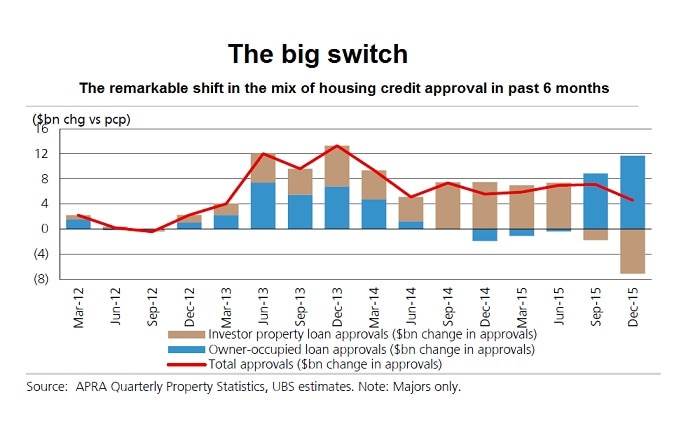 The big switch

The remarkable shift in the mix of housing credit approval in past 6 months

($bn chg vs pcp)

16
12
8
4
0
(4)
(8)

Mar-12
Jun-12
Sep-12
Dec-12
Mar-13
Jun-13
Sep-13
Dec-13
Mar-14
Jun-14
Sep-14
Dec-14
Mar-15
Jun-15
Sep-15
Dec-15

Investor property loan approvals ($bn change in approvals)
Owner-occupied loan approvals ($bn change in approvals)
Total approvals ($bn change in approvals)

Source: APRA Quarterly Property Statistics, UBS estimates. Note: Majors only.